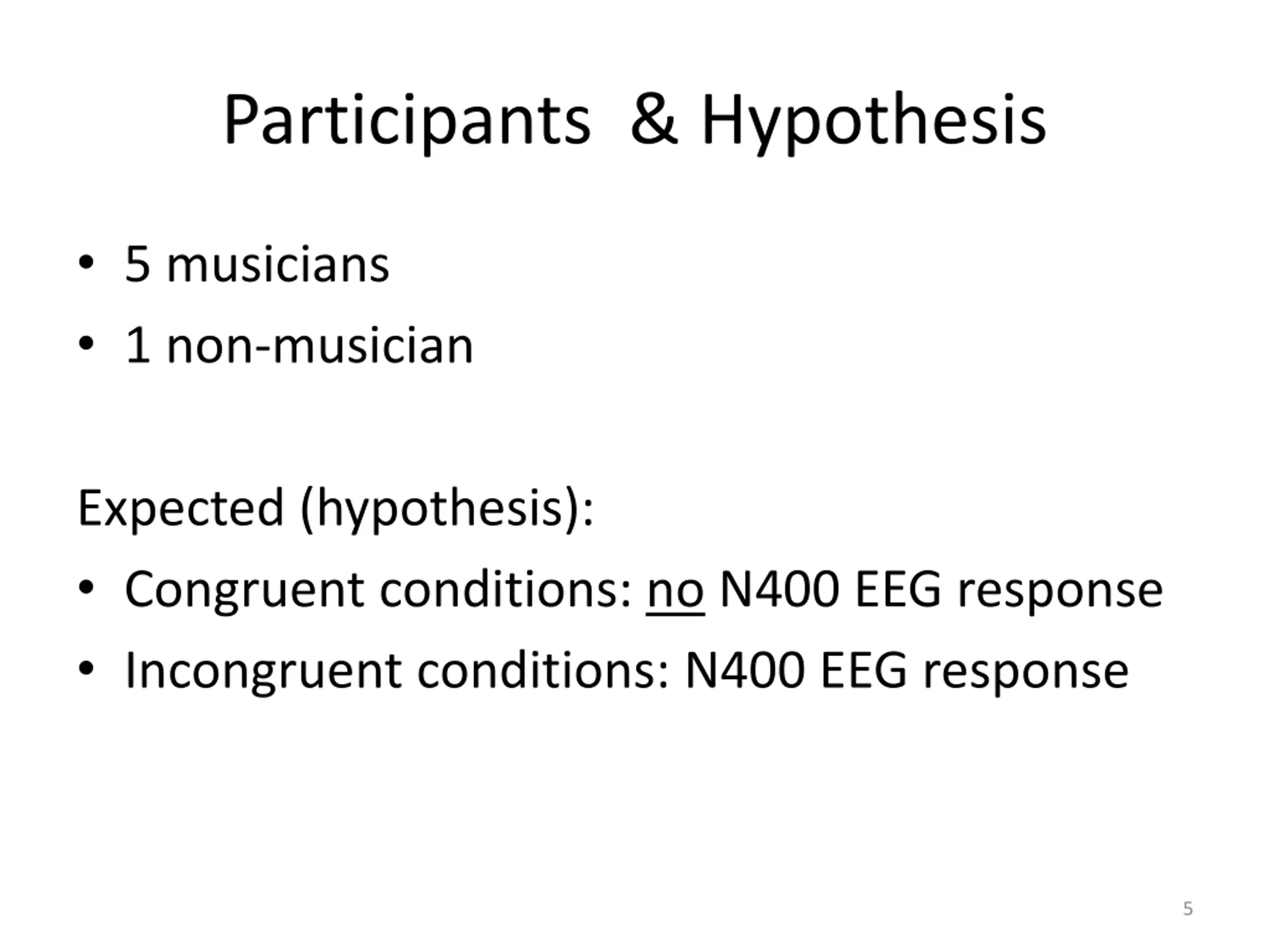 Participants & Hypothesis

• 5 musicians
• 1 non-musician

Expected (hypothesis):
• Congruent conditions: no N400 EEG response
• Incongruent conditions: N400 EEG response

5